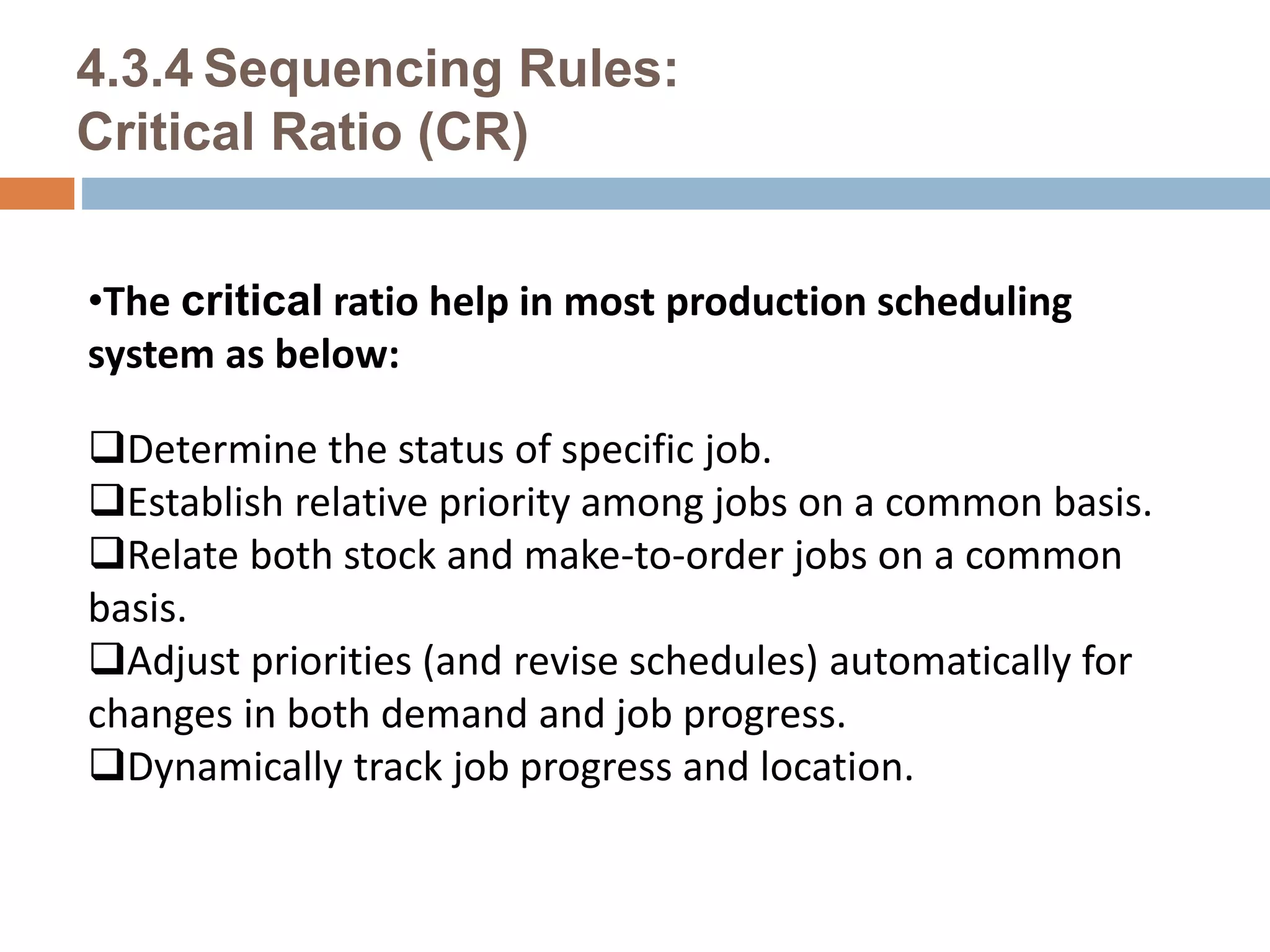 4.3.4 Sequencing Rules:
Critical Ratio (CR)

•The critical ratio help in most production scheduling system as below:

❑Determine the status of specific job.
❑Establish relative priority among jobs on a common basis.
❑Relate both stock and make-to-order jobs on a common basis.
❑Adjust priorities (and revise schedules) automatically for changes in both demand and job progress.
❑Dynamically track job progress and location.